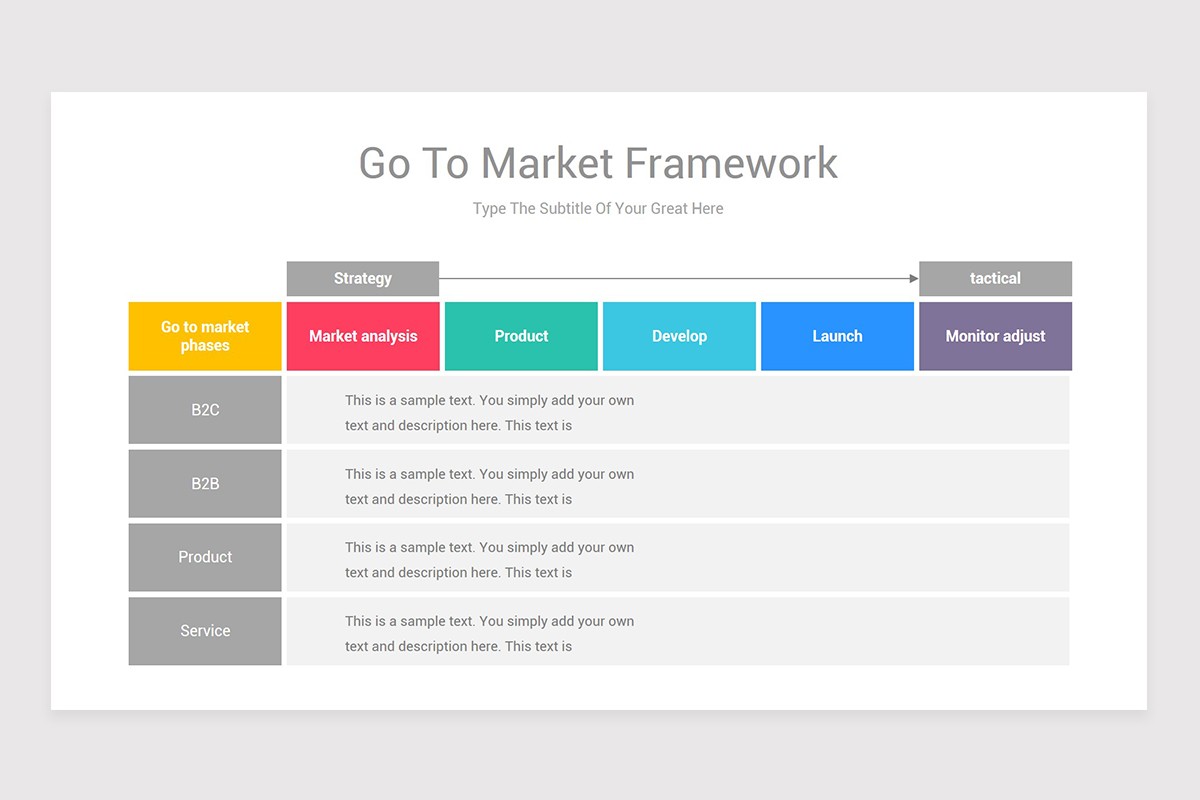 Go To Market Framework

Type The Subtitle Of Your Great Here

Strategy

tactical

| Go to market phases | Market analysis | Product | Develop | Launch | Monitor adjust |
|---|---|---|---|---|---|
| B2C | This is a sample text. You simply add your own text and description here. This text is | | | | |
| B2B | This is a sample text. You simply add your own text and description here. This text is | | | | |
| Product | This is a sample text. You simply add your own text and description here. This text is | | | | |
| Service | This is a sample text. You simply add your own text and description here. This text is | | | | |